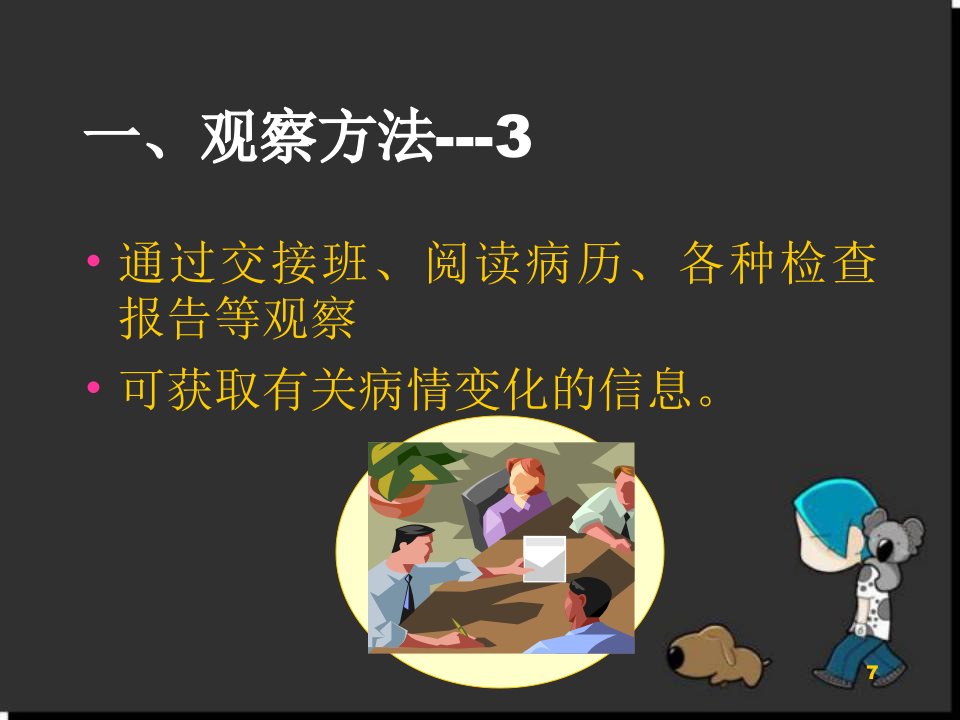 一、观察方法---3

• 通过交接班、阅读病历、各种检查报告等观察

• 可获取有关病情变化的信息。

7